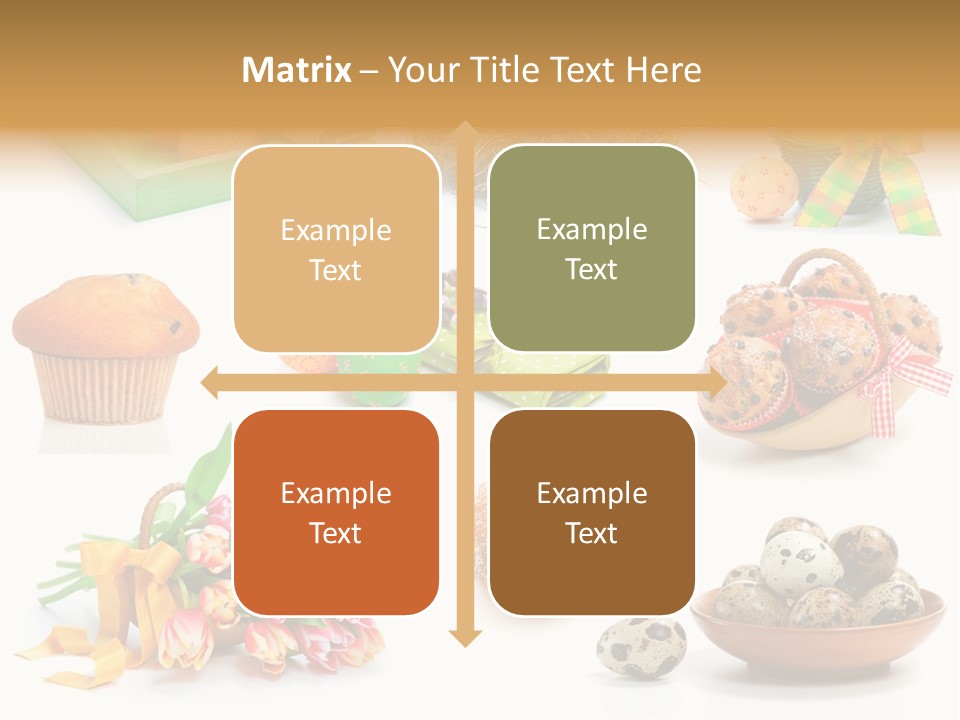 Matrix – Your Title Text Here

Example Text

Example Text

Example Text

Example Text